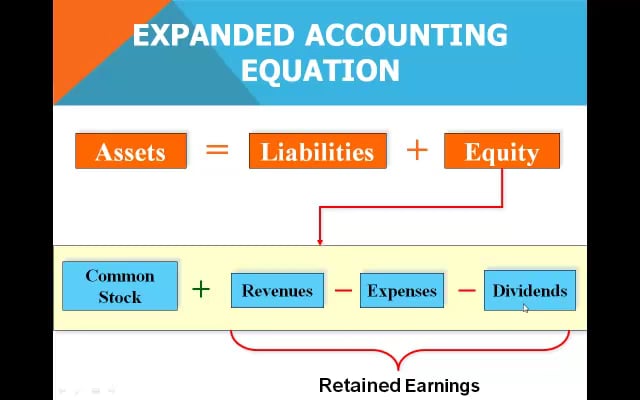 EXPANDED ACCOUNTING EQUATION

Assets = Liabilities + Equity

Common Stock + Revenues − Expenses − Dividends

Retained Earnings